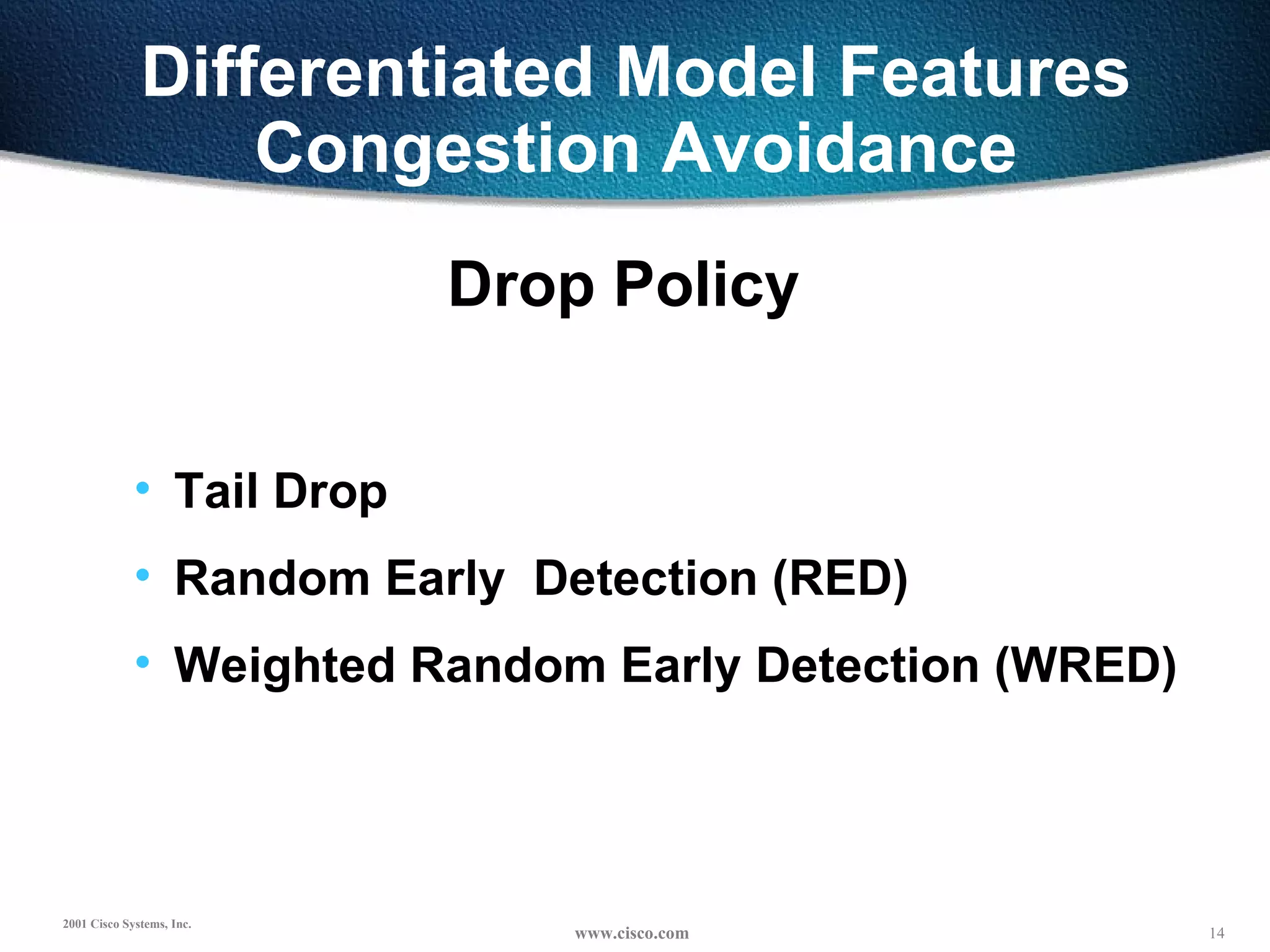 Differentiated Model Features
Congestion Avoidance

Drop Policy

• Tail Drop
• Random Early Detection (RED)
• Weighted Random Early Detection (WRED)

2001 Cisco Systems, Inc.
www.cisco.com
14